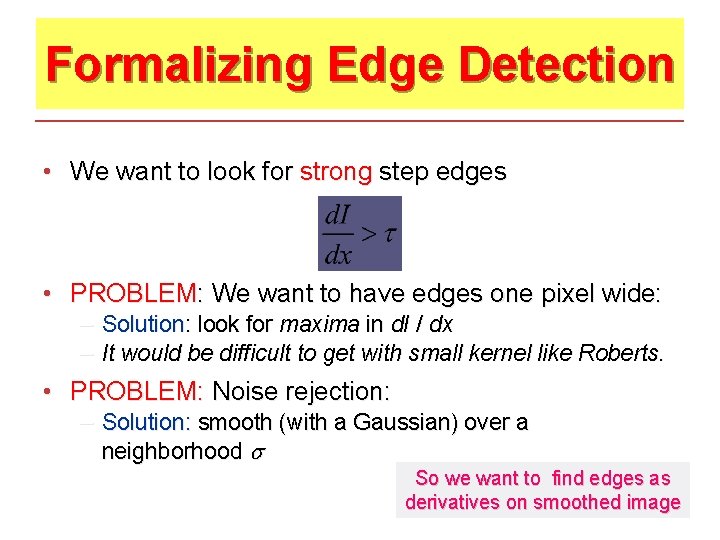 Formalizing Edge Detection

• We want to look for strong step edges

$\frac{dI}{dx} > \tau$

• PROBLEM: We want to have edges one pixel wide:
– Solution: look for maxima in dI / dx
– It would be difficult to get with small kernel like Roberts.

• PROBLEM: Noise rejection:
– Solution: smooth (with a Gaussian) over a neighborhood $\sigma$

So we want to find edges as derivatives on smoothed image